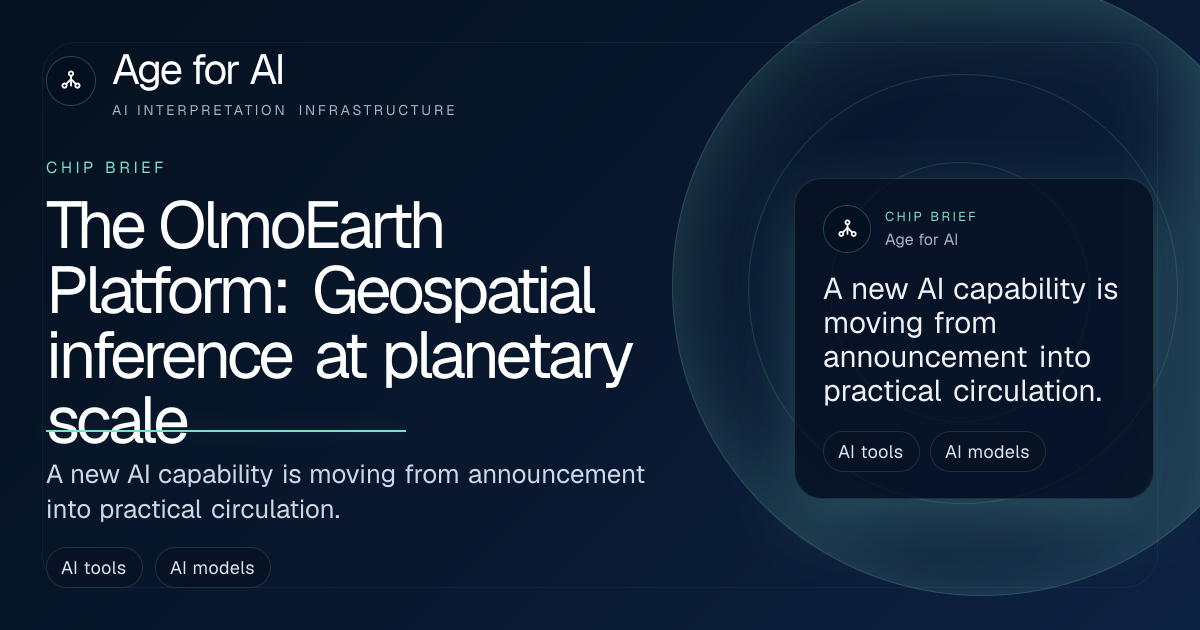 Age for AI
AI INTERPRETATION INFRASTRUCTURE

CHIP BRIEF

The OlmoEarth Platform: Geospatial inference at planetary scale

A new AI capability is moving from announcement into practical circulation.

AI tools
AI models

CHIP BRIEF
Age for AI

A new AI capability is moving from announcement into practical circulation.

AI tools
AI models